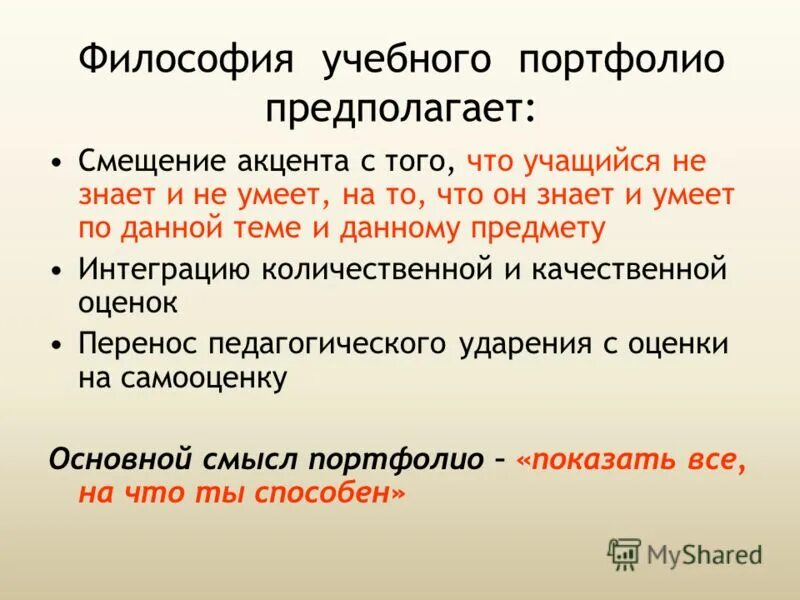 Философия учебного портфолио предполагает:

• Смещение акцента с того, что учащийся не знает и не умеет, на то, что он знает и умеет по данной теме и данному предмету
• Интеграцию количественной и качественной оценок
• Перенос педагогического ударения с оценки на самооценку

Основной смысл портфолио – «показать все, на что ты способен»

MyShared